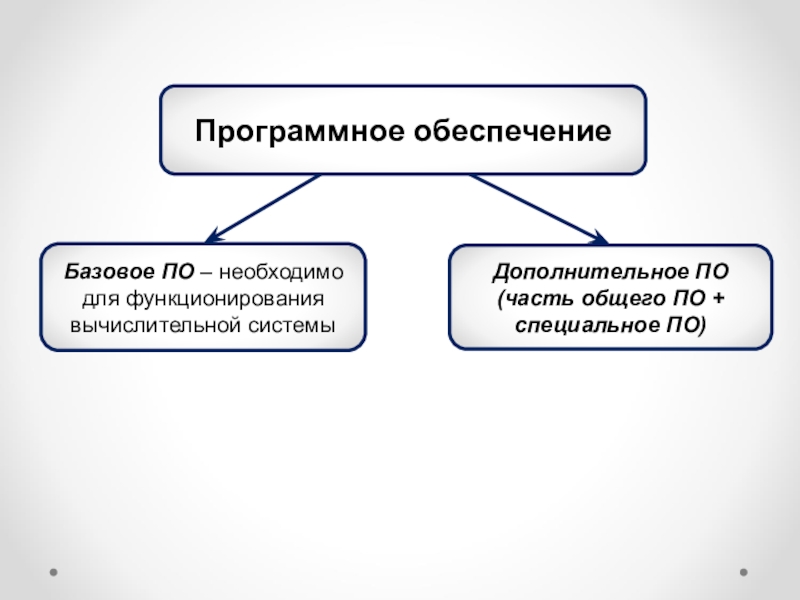 Программное обеспечение

Базовое ПО – необходимо для функционирования вычислительной системы

Дополнительное ПО (часть общего ПО + специальное ПО)